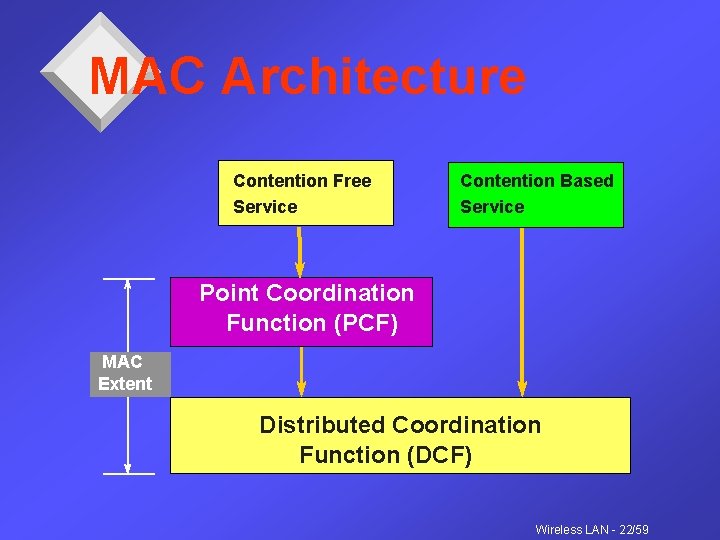 MAC Architecture

Contention Free Service

Contention Based Service

Point Coordination Function (PCF)

MAC Extent

Distributed Coordination Function (DCF)

Wireless LAN - 22/59